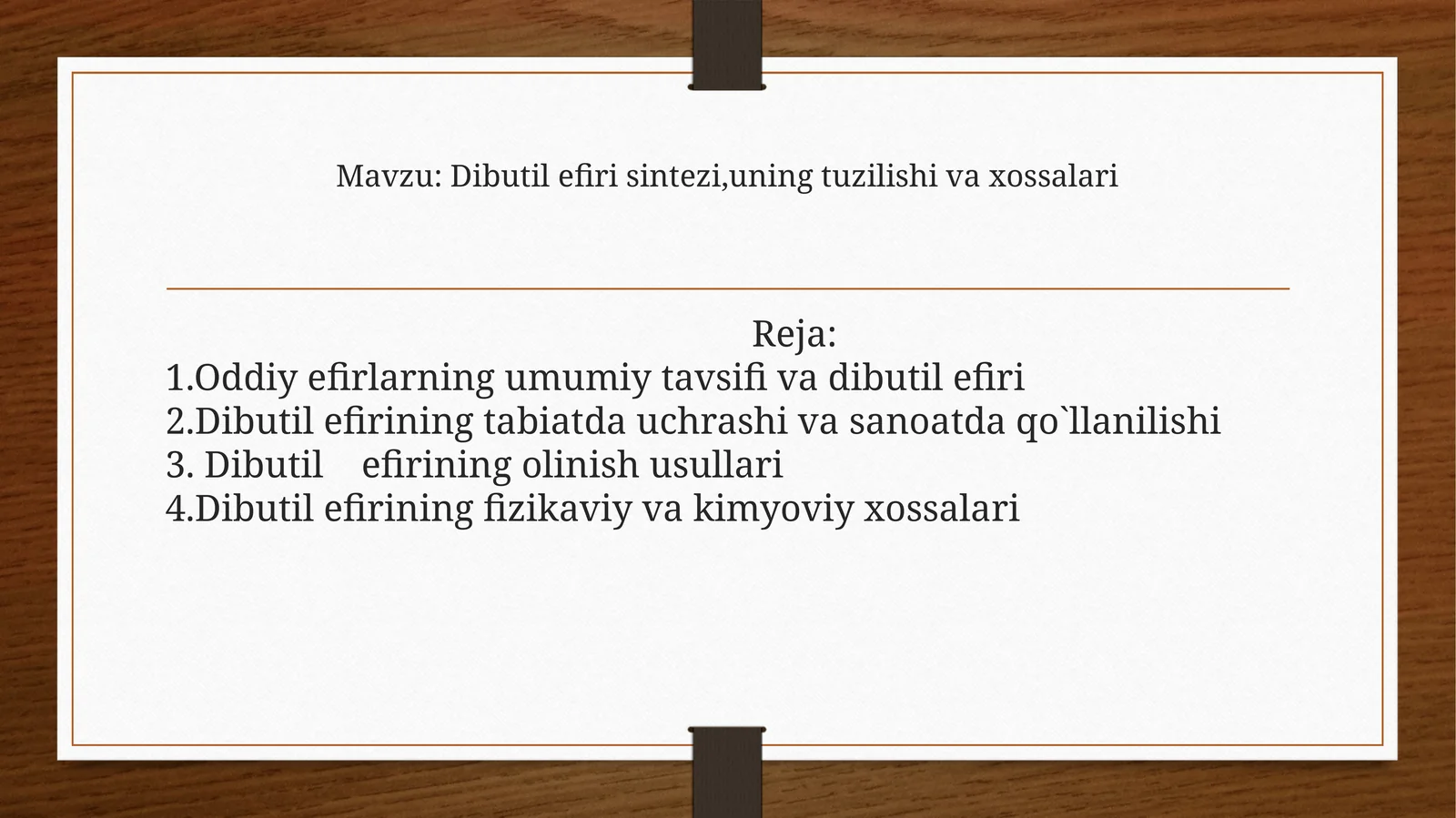 Mavzu: Dibutil efiri sintezi,uning tuzilishi va xossalari

Reja:
1.Oddiy efirlarning umumiy tavsifi va dibutil efiri
2.Dibutil efirining tabiatda uchrashi va sanoatda qo`llanilishi
3. Dibutil efirining olinish usullari
4.Dibutil efirining fizikaviy va kimyoviy xossalari